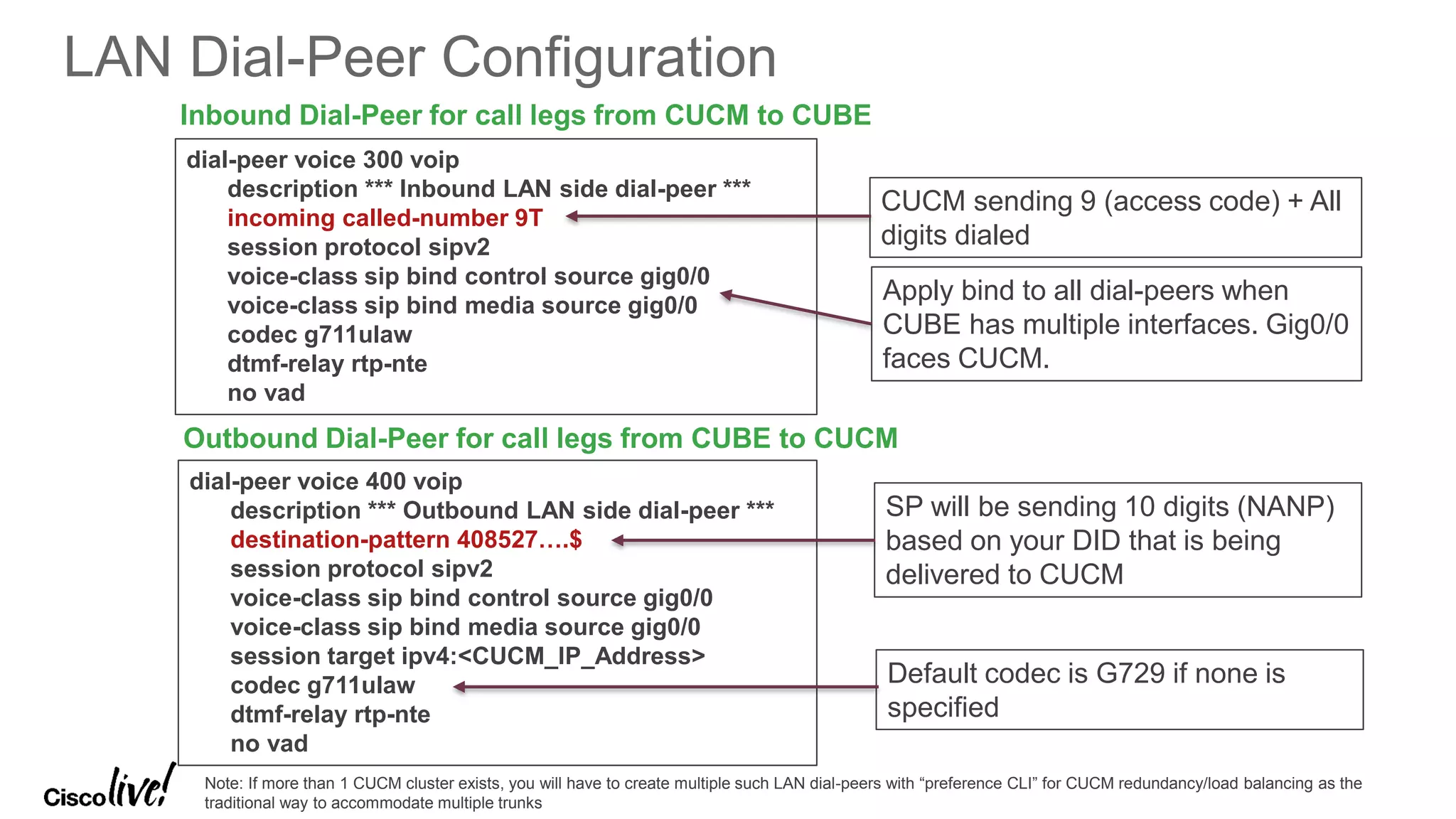 LAN Dial-Peer Configuration

Inbound Dial-Peer for call legs from CUCM to CUBE

dial-peer voice 300 voip
description *** Inbound LAN side dial-peer ***
incoming called-number 9T
session protocol sipv2
voice-class sip bind control source gig0/0
voice-class sip bind media source gig0/0
codec g711ulaw
dtmf-relay rtp-nte
no vad

CUCM sending 9 (access code) + All digits dialed

Apply bind to all dial-peers when CUBE has multiple interfaces. Gig0/0 faces CUCM.

Outbound Dial-Peer for call legs from CUBE to CUCM

dial-peer voice 400 voip
description *** Outbound LAN side dial-peer ***
destination-pattern 408527….$
session protocol sipv2
voice-class sip bind control source gig0/0
voice-class sip bind media source gig0/0
session target ipv4:<CUCM_IP_Address>
codec g711ulaw
dtmf-relay rtp-nte
no vad

SP will be sending 10 digits (NANP) based on your DID that is being delivered to CUCM

Default codec is G729 if none is specified

Cisco live!

Note: If more than 1 CUCM cluster exists, you will have to create multiple such LAN dial-peers with “preference CLI” for CUCM redundancy/load balancing as the traditional way to accommodate multiple trunks